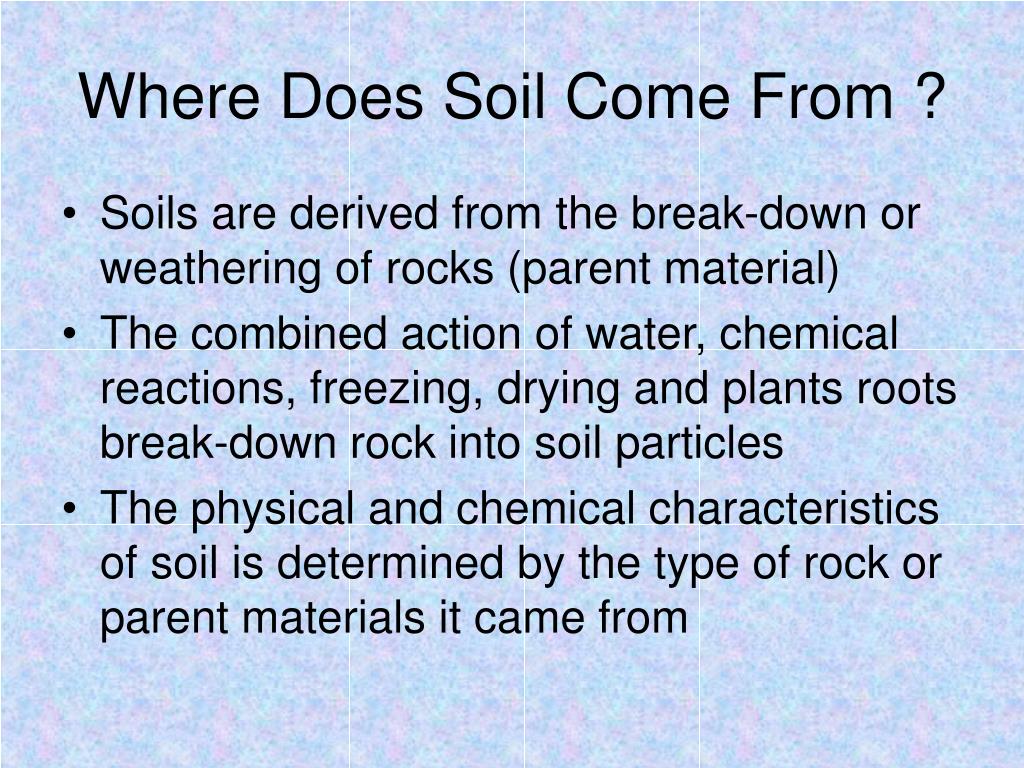 Where Does Soil Come From ?

• Soils are derived from the break-down or weathering of rocks (parent material)
• The combined action of water, chemical reactions, freezing, drying and plants roots break-down rock into soil particles
• The physical and chemical characteristics of soil is determined by the type of rock or parent materials it came from